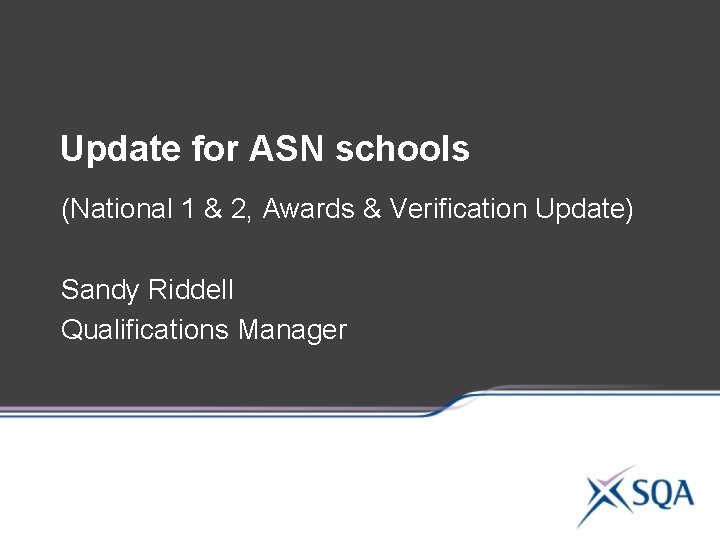 Update for ASN schools

(National 1 & 2, Awards & Verification Update)

Sandy Riddell
Qualifications Manager

SQA